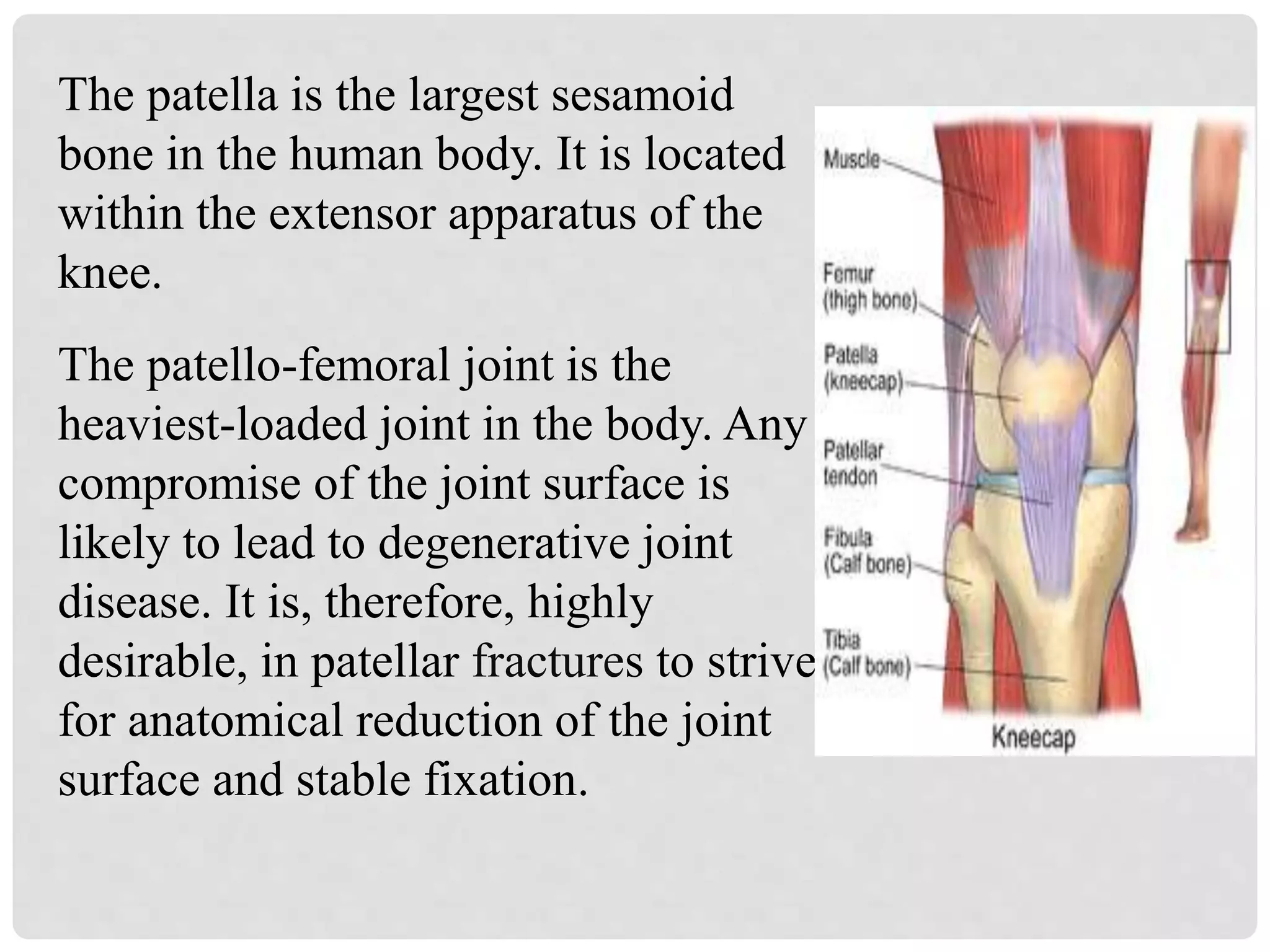 The patella is the largest sesamoid bone in the human body. It is located within the extensor apparatus of the knee.

The patello-femoral joint is the heaviest-loaded joint in the body. Any compromise of the joint surface is likely to lead to degenerative joint disease. It is, therefore, highly desirable, in patellar fractures to strive for anatomical reduction of the joint surface and stable fixation.

Muscle

Femur (thigh bone)

Patella (kneecap)

Patellar tendon

Fibula (Calf bone)

Tibia (Calf bone)

Kneecap